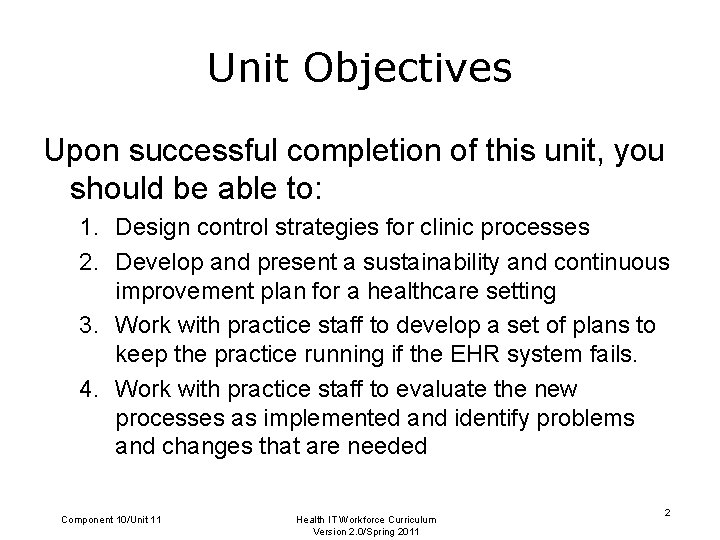 Unit Objectives

Upon successful completion of this unit, you should be able to:

1. Design control strategies for clinic processes
2. Develop and present a sustainability and continuous improvement plan for a healthcare setting
3. Work with practice staff to develop a set of plans to keep the practice running if the EHR system fails.
4. Work with practice staff to evaluate the new processes as implemented and identify problems and changes that are needed

Component 10/Unit 11

Health IT Workforce Curriculum Version 2.0/Spring 2011

2